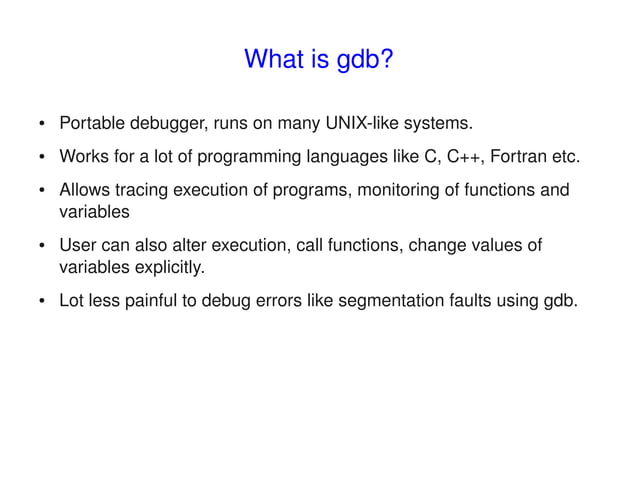 What is gdb?

• Portable debugger, runs on many UNIX-like systems.

• Works for a lot of programming languages like C, C++, Fortran etc.

• Allows tracing execution of programs, monitoring of functions and variables

• User can also alter execution, call functions, change values of variables explicitly.

• Lot less painful to debug errors like segmentation faults using gdb.